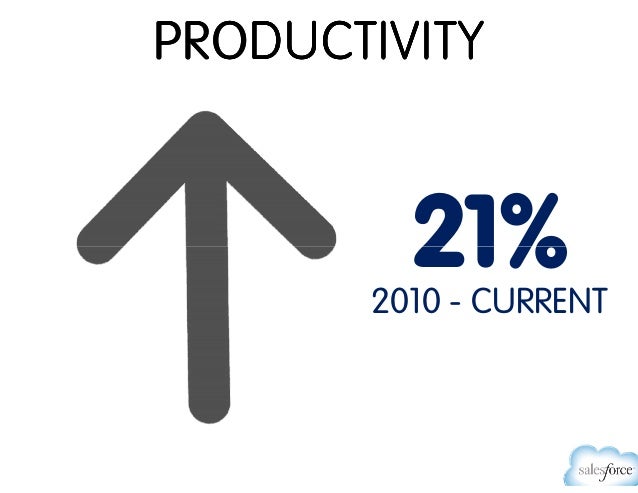 PRODUCTIVITY

21%
2010 - CURRENT

salesforce